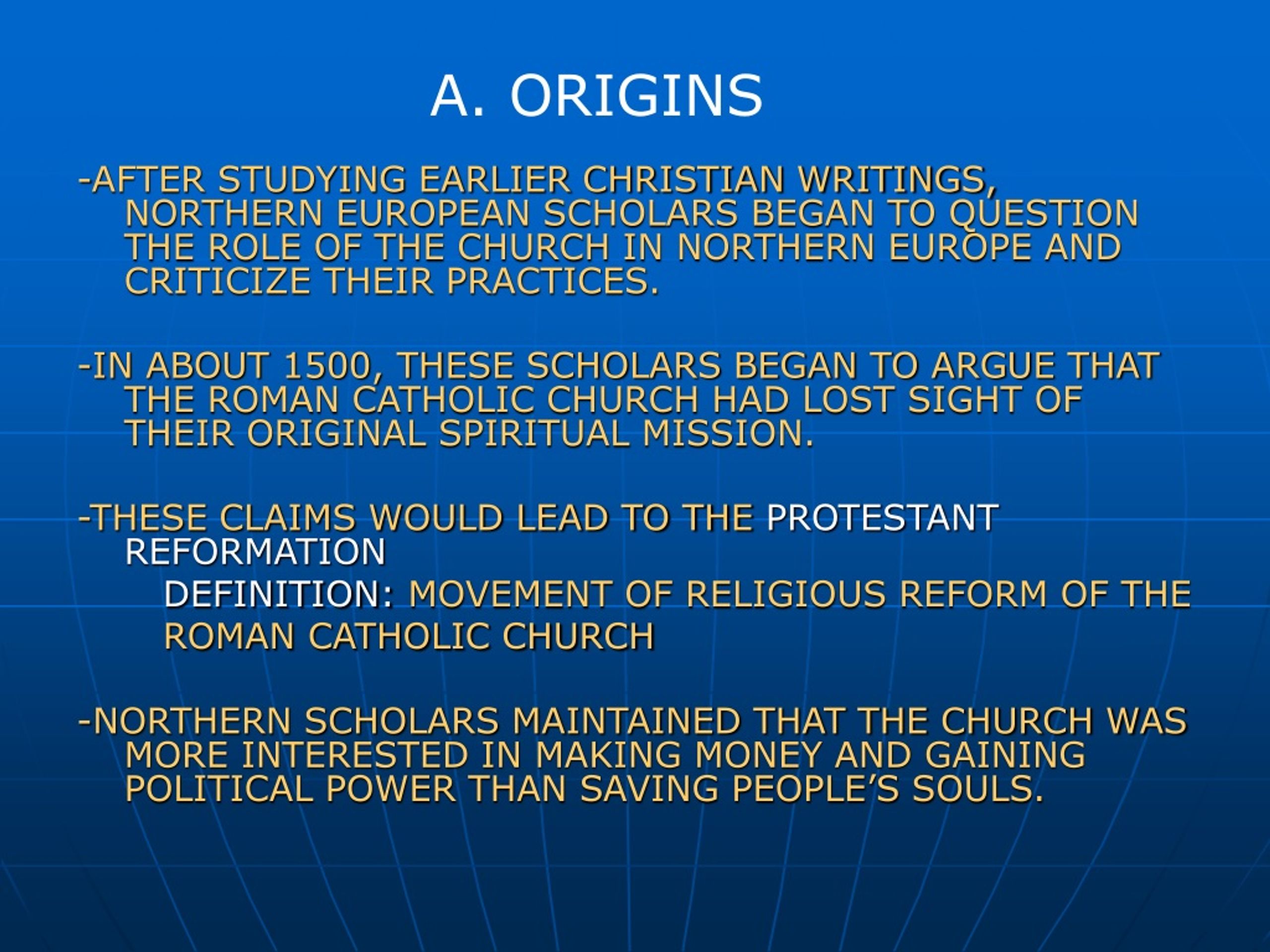 A. ORIGINS

-AFTER STUDYING EARLIER CHRISTIAN WRITINGS, NORTHERN EUROPEAN SCHOLARS BEGAN TO QUESTION THE ROLE OF THE CHURCH IN NORTHERN EUROPE AND CRITICIZE THEIR PRACTICES.

-IN ABOUT 1500, THESE SCHOLARS BEGAN TO ARGUE THAT THE ROMAN CATHOLIC CHURCH HAD LOST SIGHT OF THEIR ORIGINAL SPIRITUAL MISSION.

-THESE CLAIMS WOULD LEAD TO THE PROTESTANT REFORMATION

DEFINITION: MOVEMENT OF RELIGIOUS REFORM OF THE ROMAN CATHOLIC CHURCH

-NORTHERN SCHOLARS MAINTAINED THAT THE CHURCH WAS MORE INTERESTED IN MAKING MONEY AND GAINING POLITICAL POWER THAN SAVING PEOPLE'S SOULS.